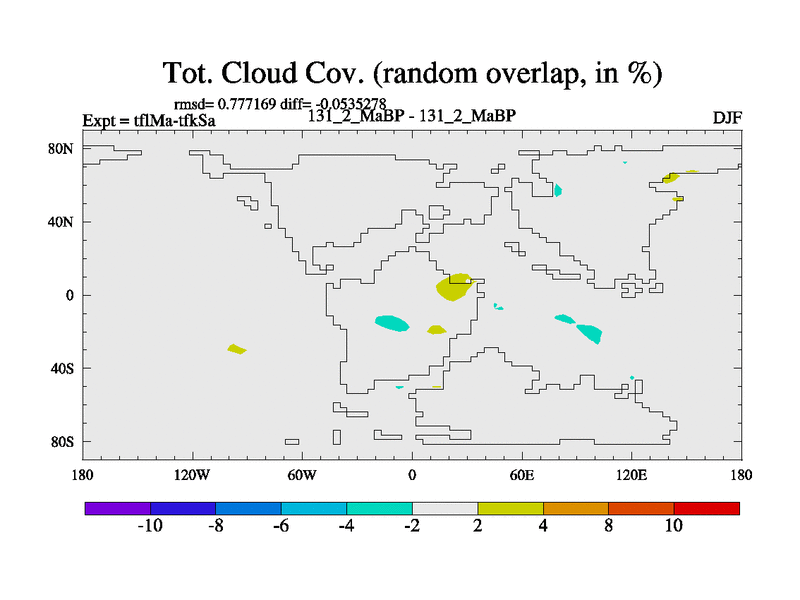 Tot. Cloud Cov. (random overlap, in %)

rmsd= 0.777169 diff= -0.0535278

Expt = tflMa-tfkSa

131_2_MaBP - 131_2_MaBP

DJF

80N

40N

0

40S

80S

180

120W

60W

0

60E

120E

180

-10

-8

-6

-4

-2

2

4

8

10